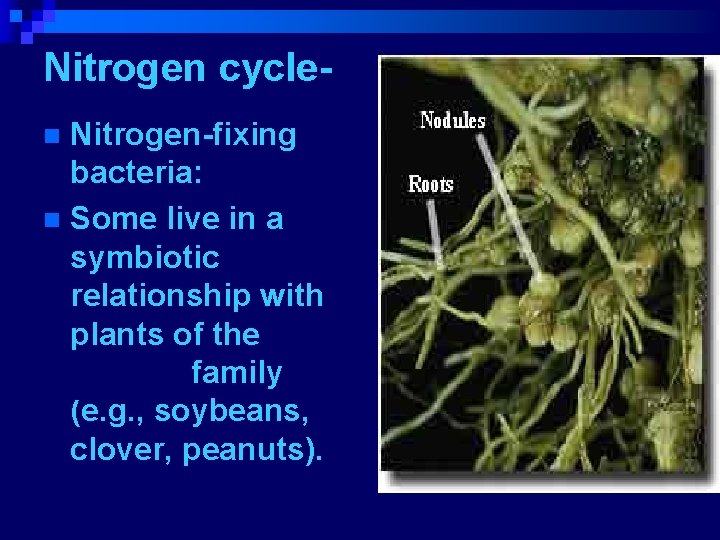 Nitrogen cycle-

Nitrogen-fixing bacteria:

Some live in a symbiotic relationship with plants of the family (e.g., soybeans, clover, peanuts).

Nodules

Roots